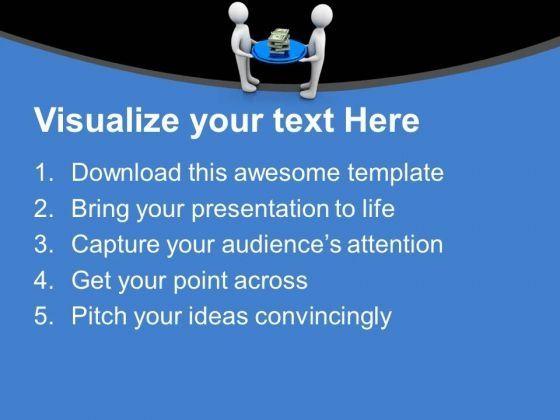 Visualize your text Here

1. Download this awesome template
2. Bring your presentation to life
3. Capture your audience's attention
4. Get your point across
5. Pitch your ideas convincingly